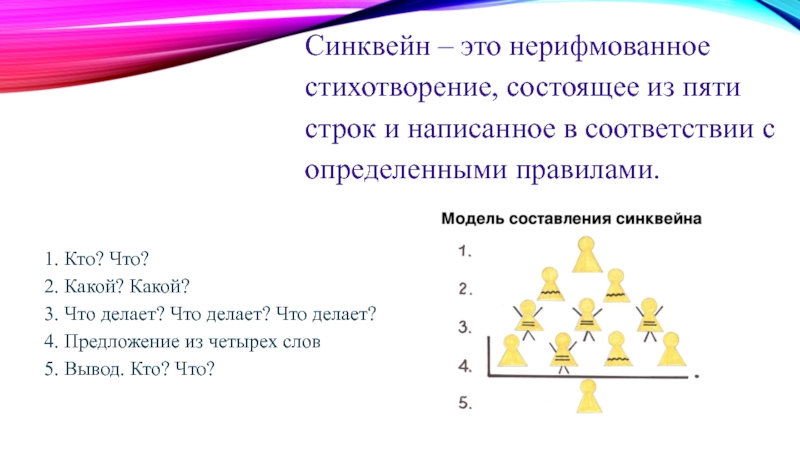 Синквейн – это нерифмованное стихотворение, состоящее из пяти строк и написанное в соответствии с определенными правилами.

1. Кто? Что?
2. Какой? Какой?
3. Что делает? Что делает? Что делает?
4. Предложение из четырех слов
5. Вывод. Кто? Что?

Модель составления синквейна

1.
2.
3.
4.
5.